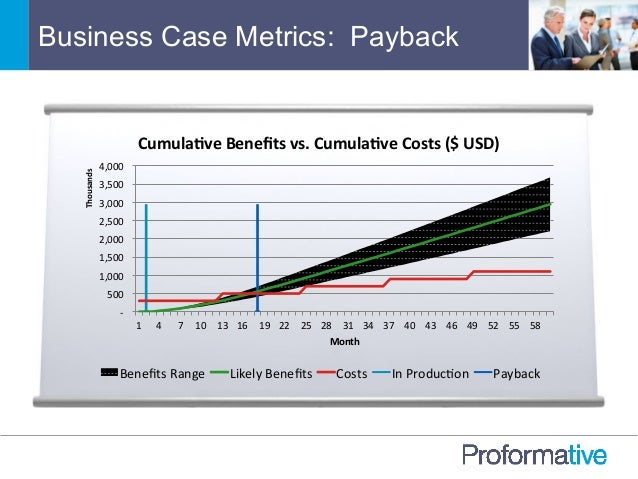 Business Case Metrics: Payback

Cumulative Benefits vs. Cumulative Costs ($ USD)

Thousands

4,000
3,500
3,000
2,500
2,000
1,500
1,000
500
-

1 4 7 10 13 16 19 22 25 28 31 34 37 40 43 46 49 52 55 58

Month

Benefits Range Likely Benefits Costs In Production Payback

Proformative